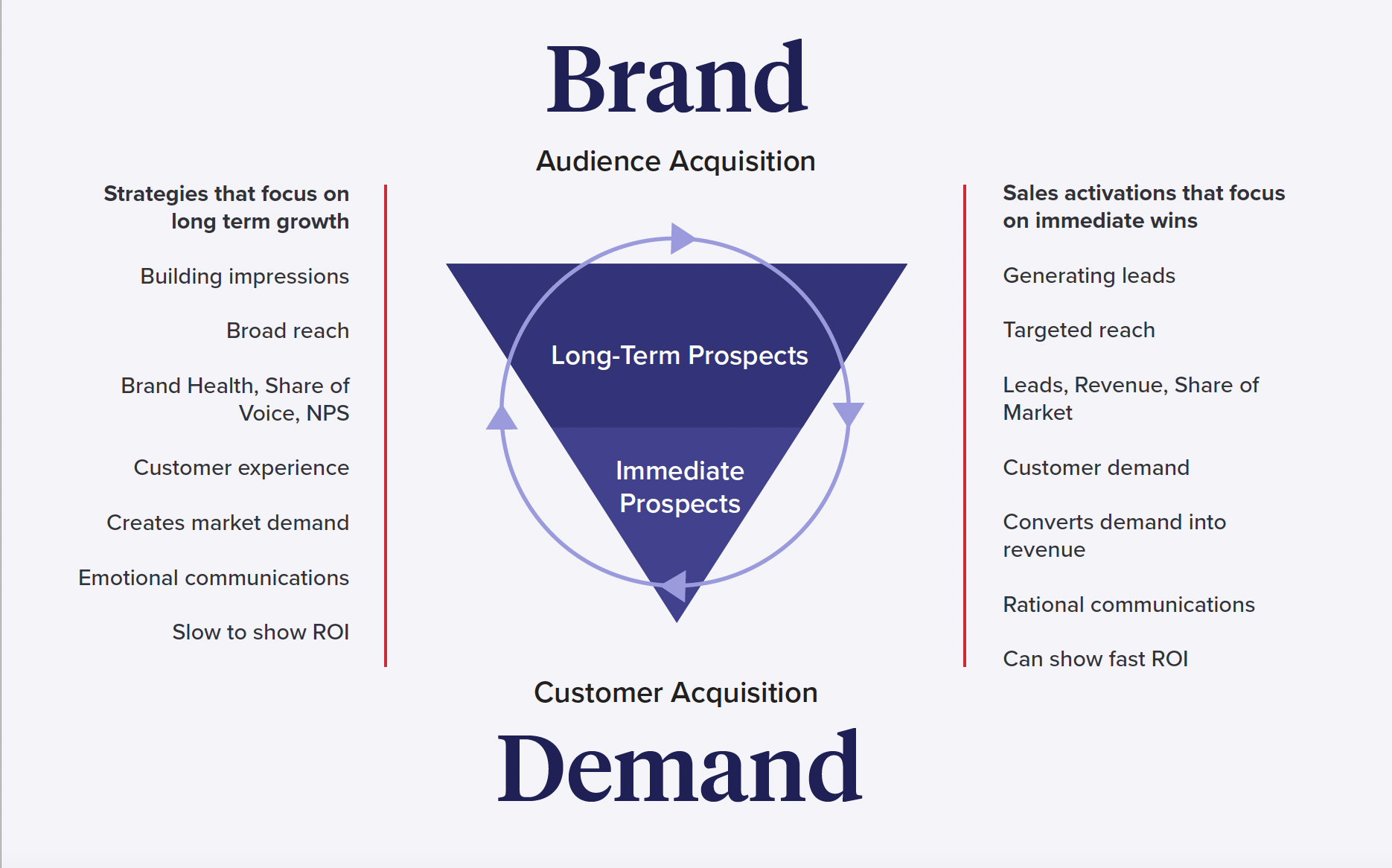 Brand

Audience Acquisition

Strategies that focus on long term growth

Building impressions

Broad reach

Brand Health, Share of Voice, NPS

Customer experience

Creates market demand

Emotional communications

Slow to show ROI

Long-Term Prospects

Immediate Prospects

Sales activations that focus on immediate wins

Generating leads

Targeted reach

Leads, Revenue, Share of Market

Customer demand

Converts demand into revenue

Rational communications

Can show fast ROI

Customer Acquisition

Demand